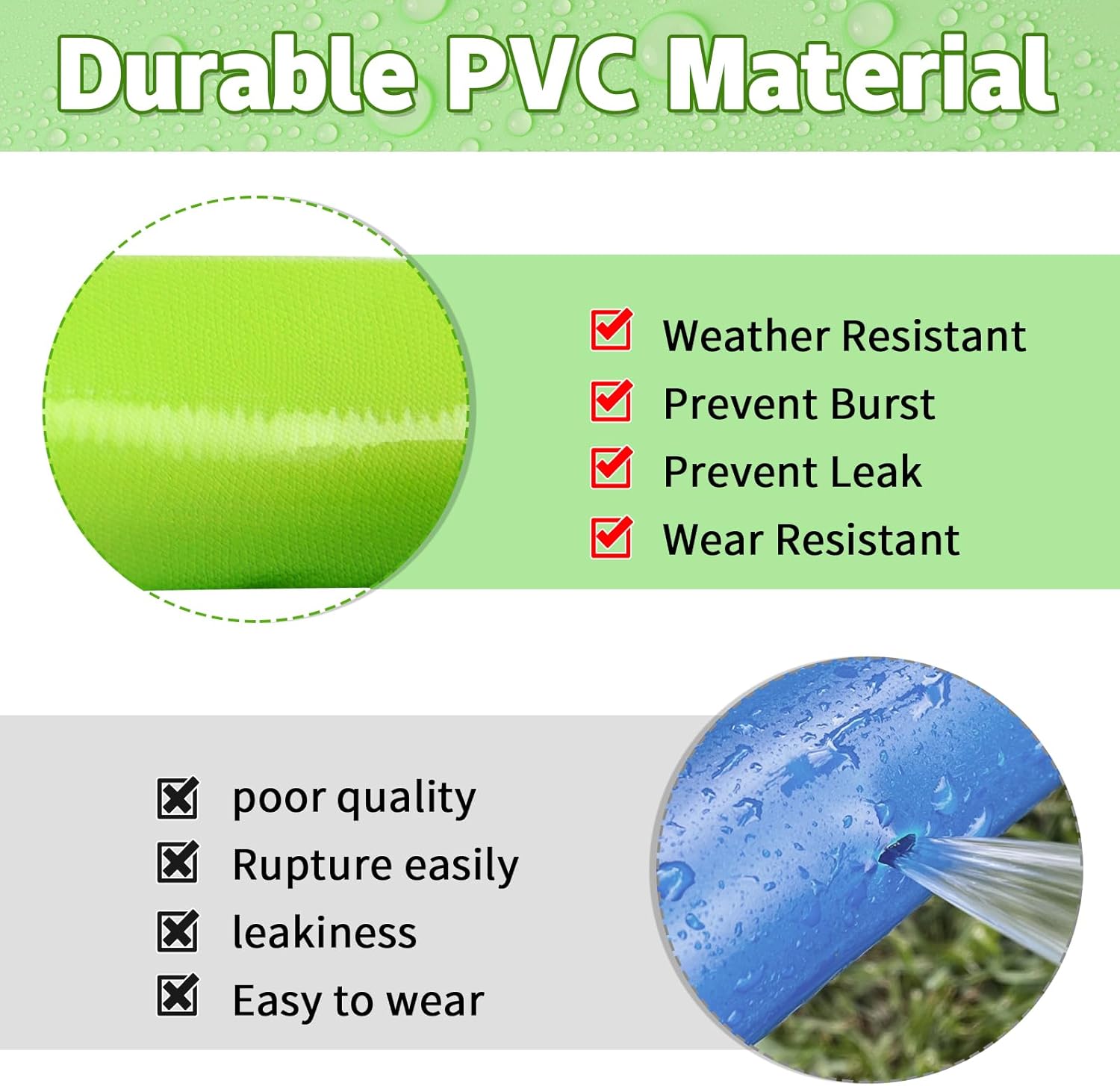 Durable PVC Material

Weather Resistant
Prevent Burst
Prevent Leak
Wear Resistant

poor quality
Rupture easily
leakiness
Easy to wear